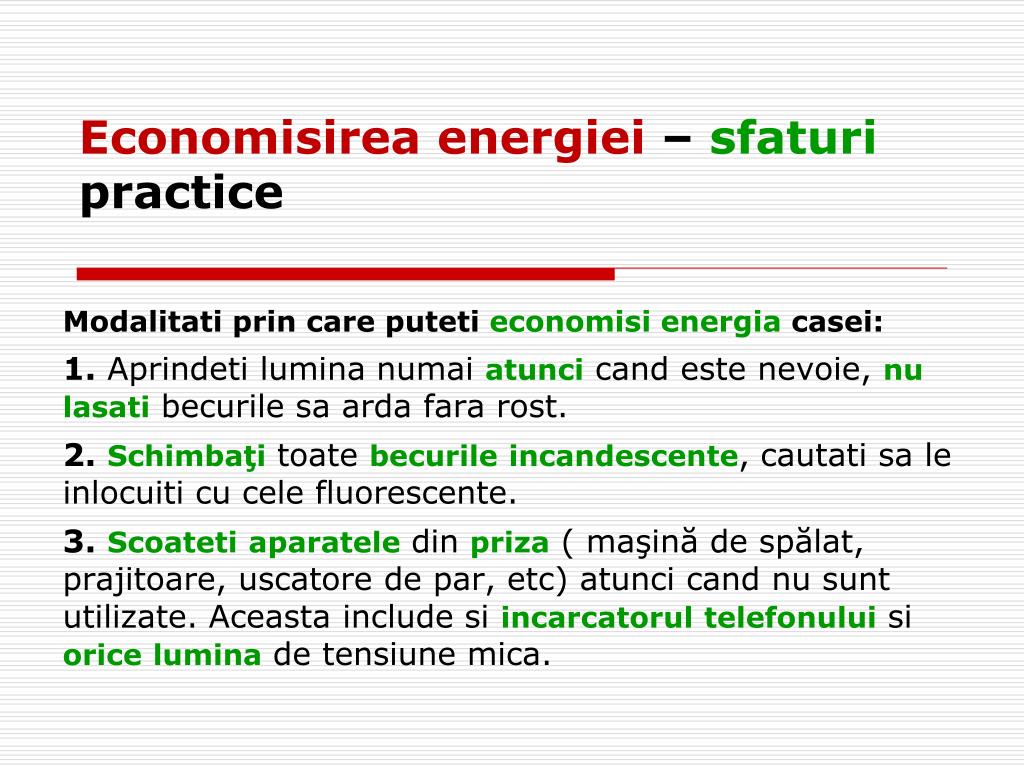 Economisirea energiei – sfaturi practice

Modalitati prin care puteti economisi energia casei:

1. Aprindeti lumina numai atunci cand este nevoie, nu lasati becurile sa arda fara rost.

2. Schimbaţi toate becurile incandescente, cautati sa le inlocuiti cu cele fluorescente.

3. Scoateti aparatele din priza ( maşină de spălat, prajitoare, uscatore de par, etc) atunci cand nu sunt utilizate. Aceasta include si incarcatorul telefonului si orice lumina de tensiune mica.